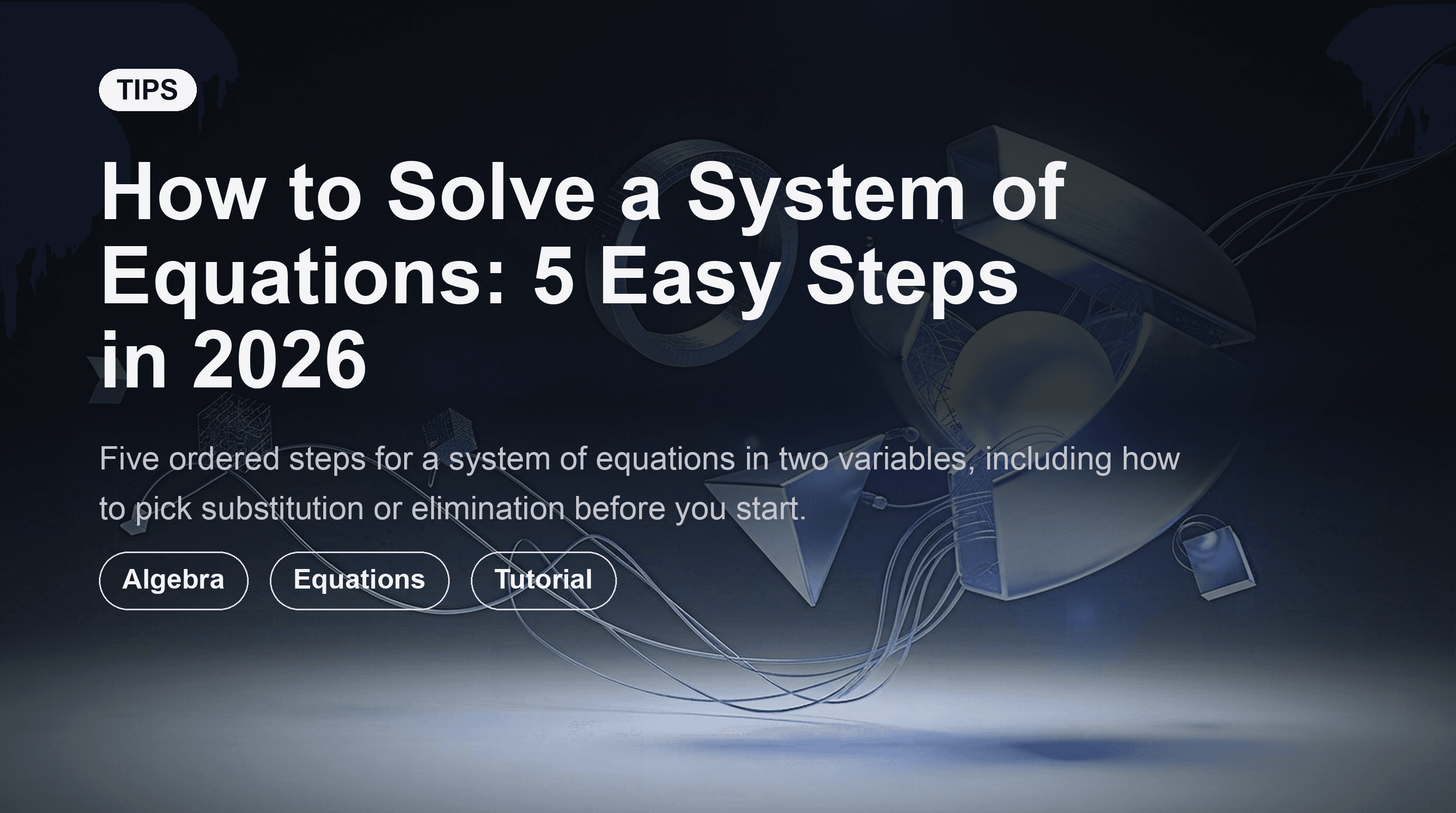 TIPS

How to Solve a System of Equations: 5 Easy Steps in 2026

Five ordered steps for a system of equations in two variables, including how to pick substitution or elimination before you start.

Algebra

Equations

Tutorial